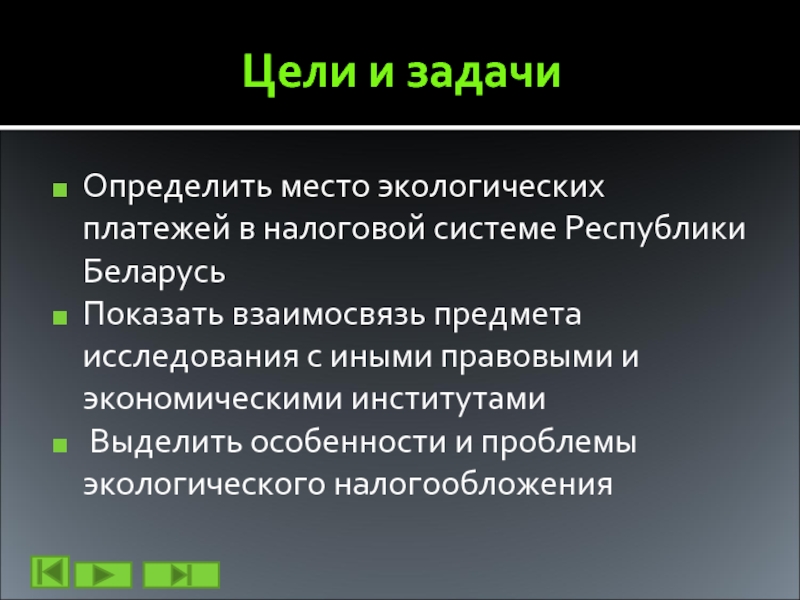 Цели и задачи

Определить место экологических платежей в налоговой системе Республики Беларусь

Показать взаимосвязь предмета исследования с иными правовыми и экономическими институтами

Выделить особенности и проблемы экологического налогообложения